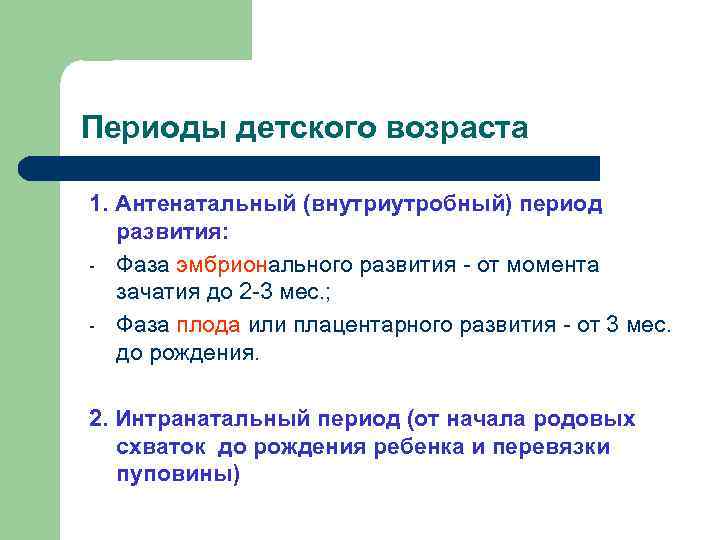 Периоды детского возраста

1. Антенатальный (внутриутробный) период развития:

- Фаза эмбрионального развития - от момента зачатия до 2-3 мес.;
- Фаза плода или плацентарного развития - от 3 мес. до рождения.

2. Интранатальный период (от начала родовых схваток  до рождения ребенка и перевязки пуповины)